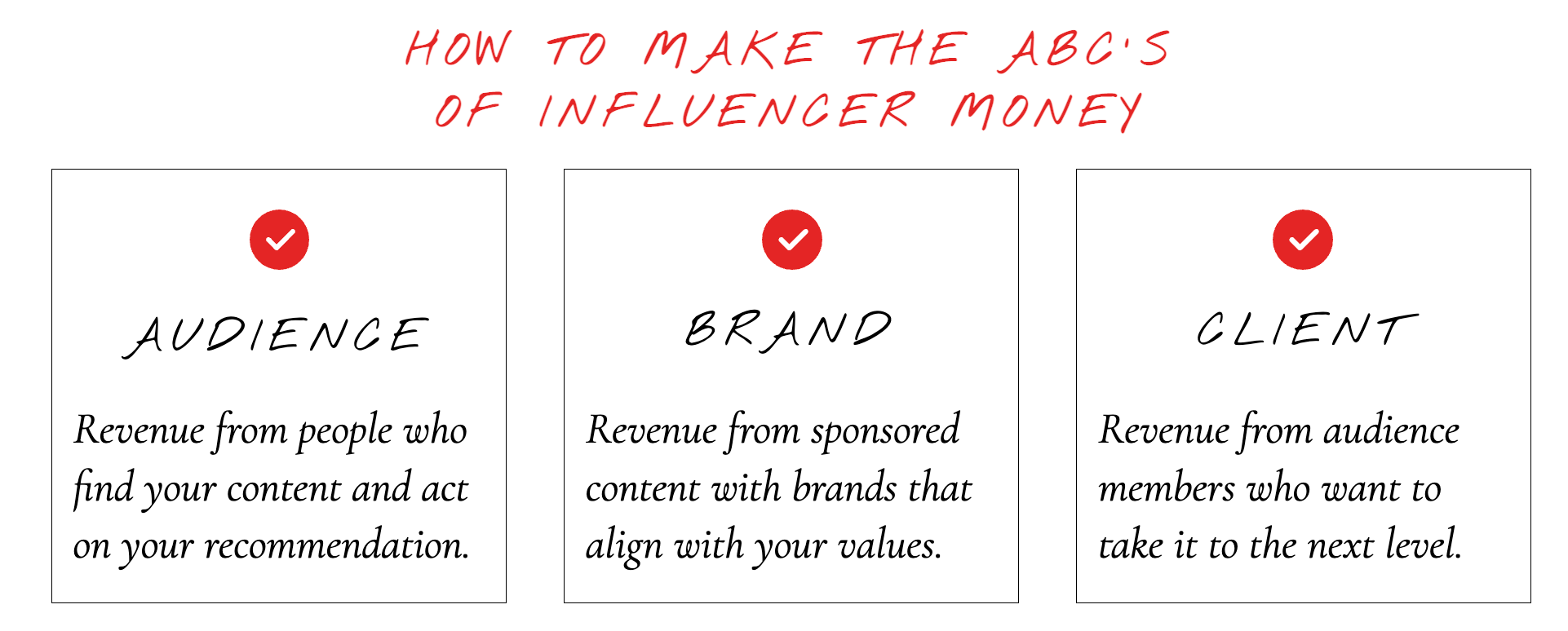 HOW TO MAKE THE ABC'S OF INFLUENCER MONEY

AUDIENCE

Revenue from people who find your content and act on your recommendation.

BRAND

Revenue from sponsored content with brands that align with your values.

CLIENT

Revenue from audience members who want to take it to the next level.